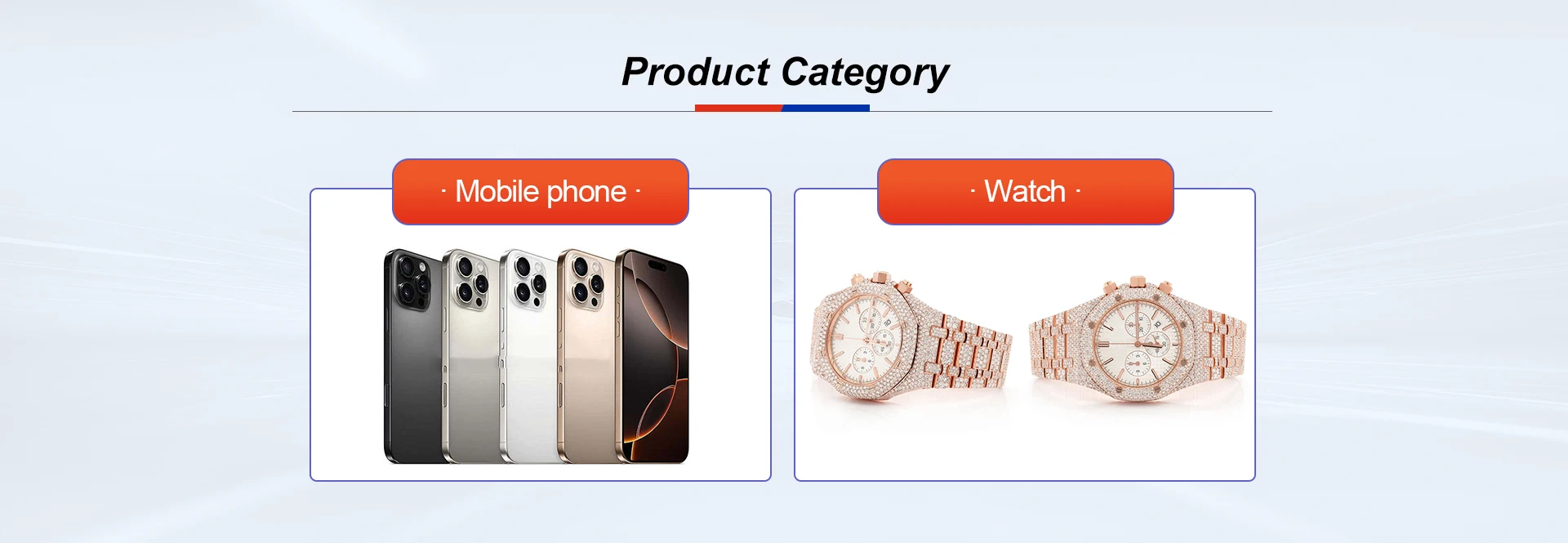 Product Category

· Mobile phone ·

· Watch ·